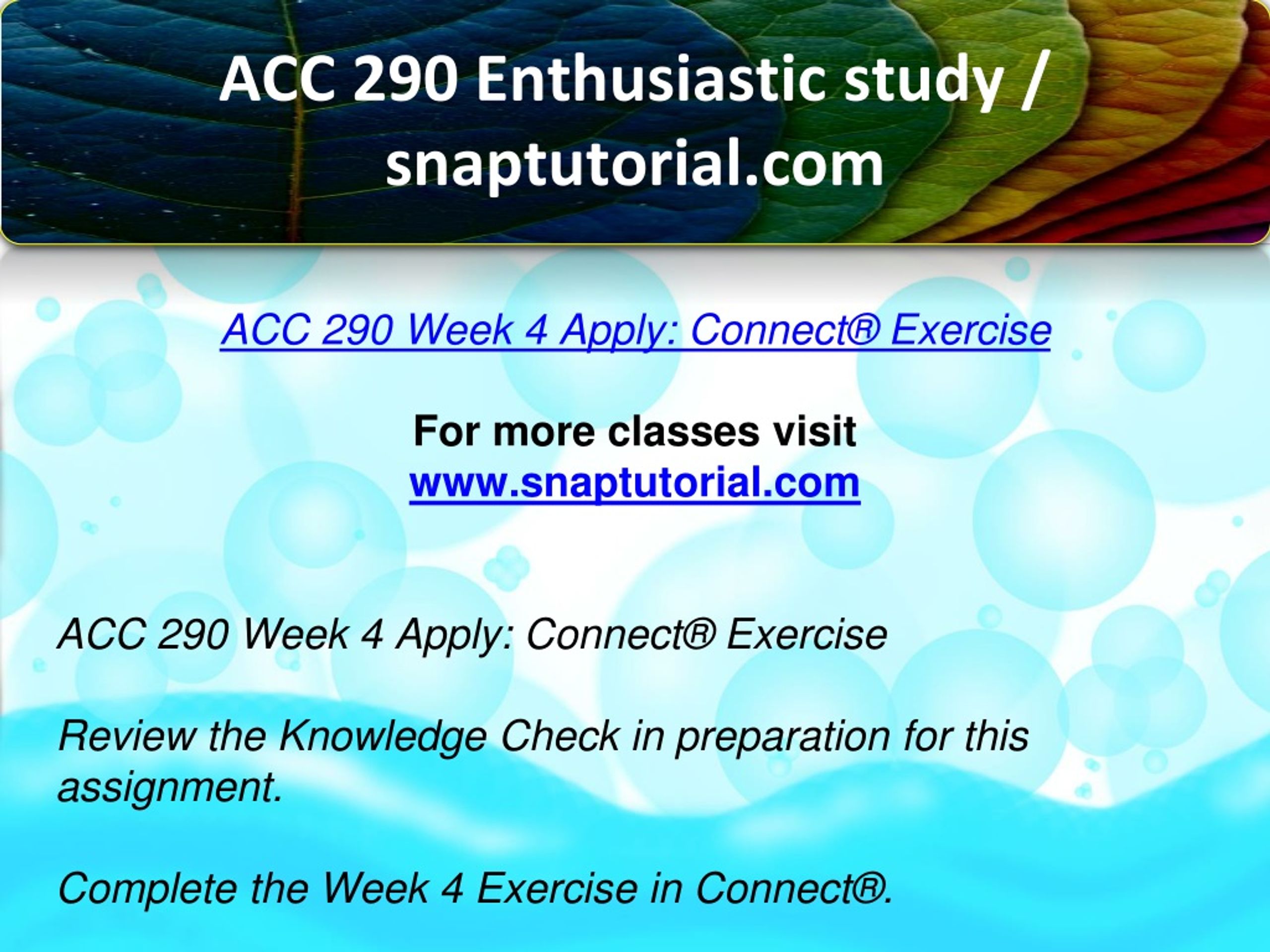 ACC 290 Enthusiastic study / snaptutorial.com

ACC 290 Week 4 Apply: Connect® Exercise

For more classes visit
www.snaptutorial.com

ACC 290 Week 4 Apply: Connect® Exercise

Review the Knowledge Check in preparation for this assignment.

Complete the Week 4 Exercise in Connect®.